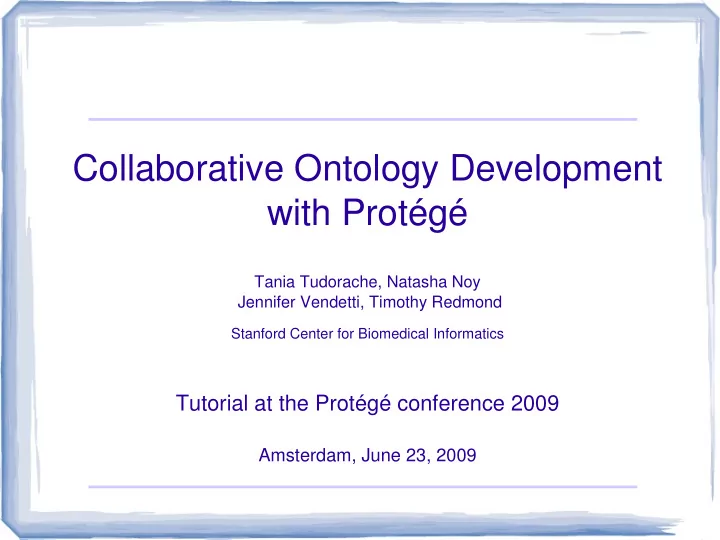 Collaborative Ontology Development with Protégé

Tania Tudorache, Natasha Noy
Jennifer Vendetti, Timothy Redmond

Stanford Center for Biomedical Informatics

Tutorial at the Protégé conference 2009

Amsterdam, June 23, 2009